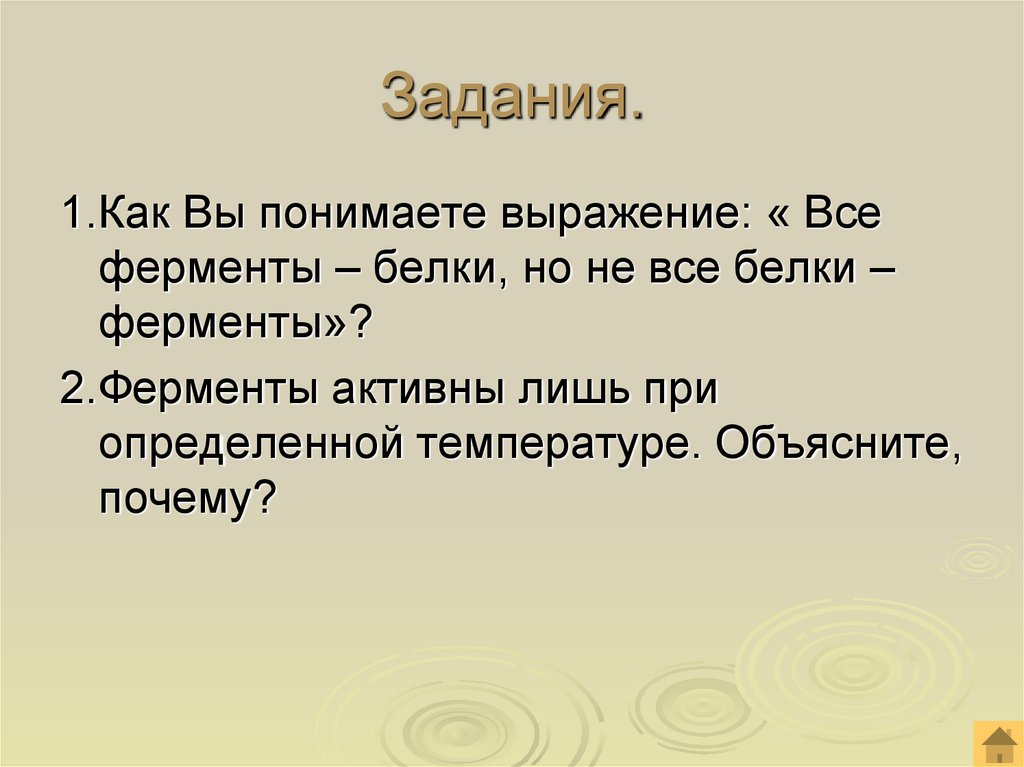 Задания.

1.Как Вы понимаете выражение: « Все ферменты – белки, но не все белки – ферменты»?

2.Ферменты активны лишь при определенной температуре. Объясните, почему?